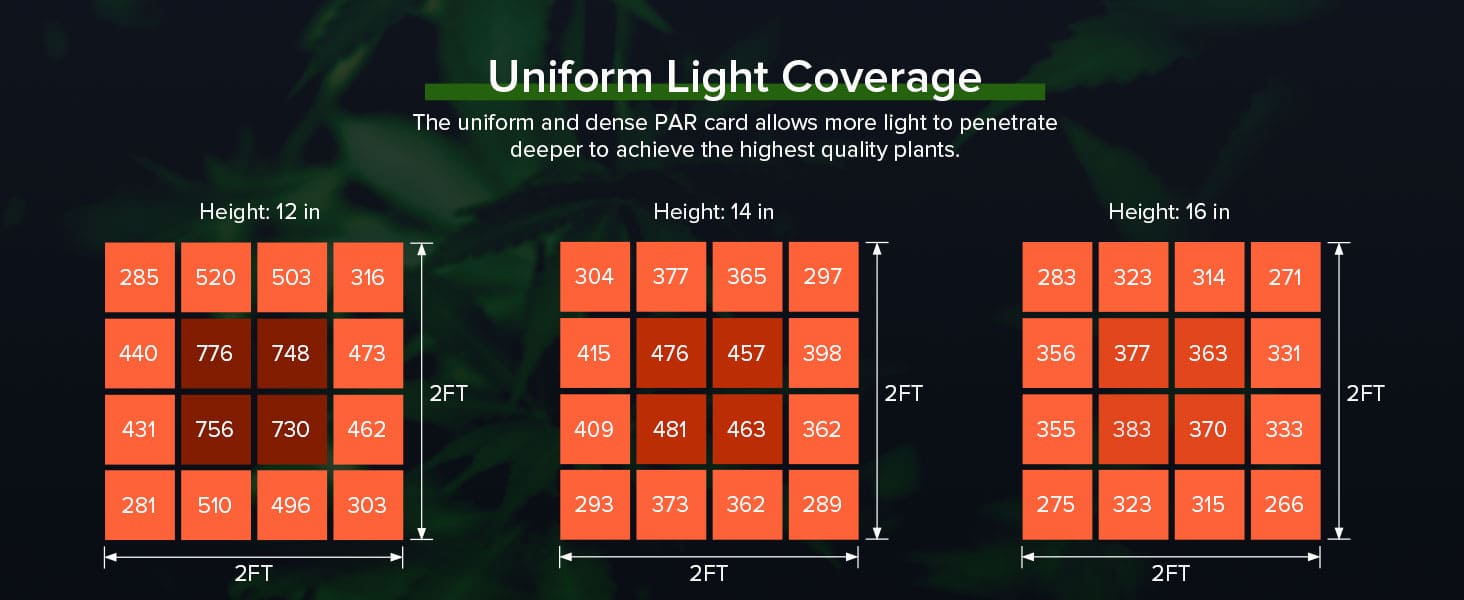 Uniform Light Coverage

The uniform and dense PAR card allows more light to penetrate deeper to achieve the highest quality plants.

Height: 12 in

| 285 | 520 | 503 | 316 |
|---|---|---|---|
| 440 | 776 | 748 | 473 |
| 431 | 756 | 730 | 462 |
| 281 | 510 | 496 | 303 |

2FT

2FT

Height: 14 in

| 304 | 377 | 365 | 297 |
|---|---|---|---|
| 415 | 476 | 457 | 398 |
| 409 | 481 | 463 | 362 |
| 293 | 373 | 362 | 289 |

2FT

2FT

Height: 16 in

| 283 | 323 | 314 | 271 |
|---|---|---|---|
| 356 | 377 | 363 | 331 |
| 355 | 383 | 370 | 333 |
| 275 | 323 | 315 | 266 |

2FT

2FT